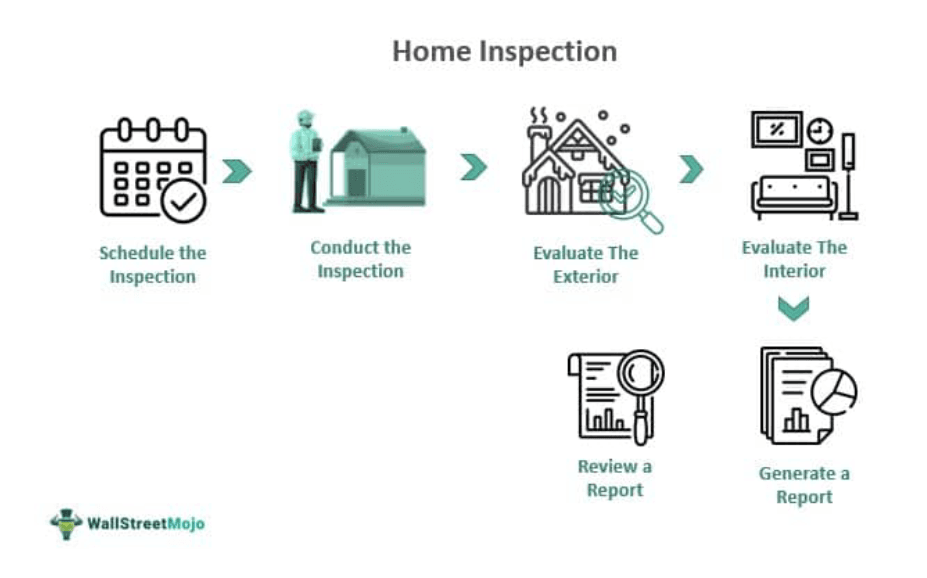 Home Inspection

Schedule the Inspection

Conduct the Inspection

Evaluate The Exterior

Evaluate The Interior

Generate a Report

Review a Report

WallStreetMojo